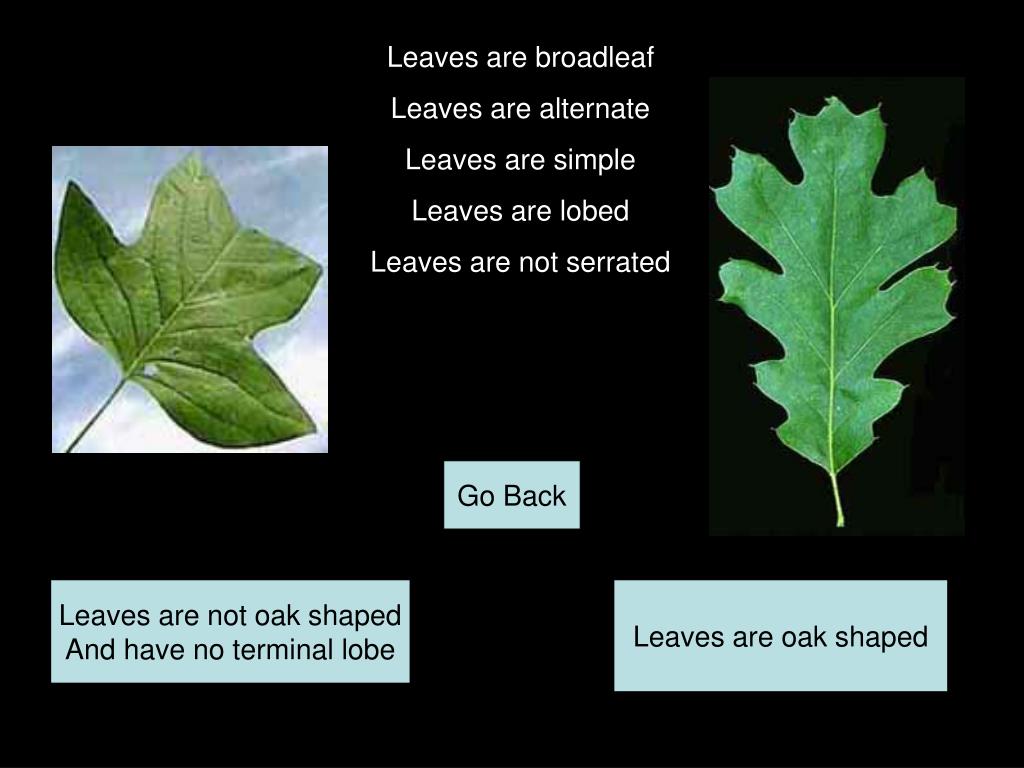 Leaves are broadleaf

Leaves are alternate

Leaves are simple

Leaves are lobed

Leaves are not serrated

Go Back

Leaves are not oak shaped
And have no terminal lobe

Leaves are oak shaped